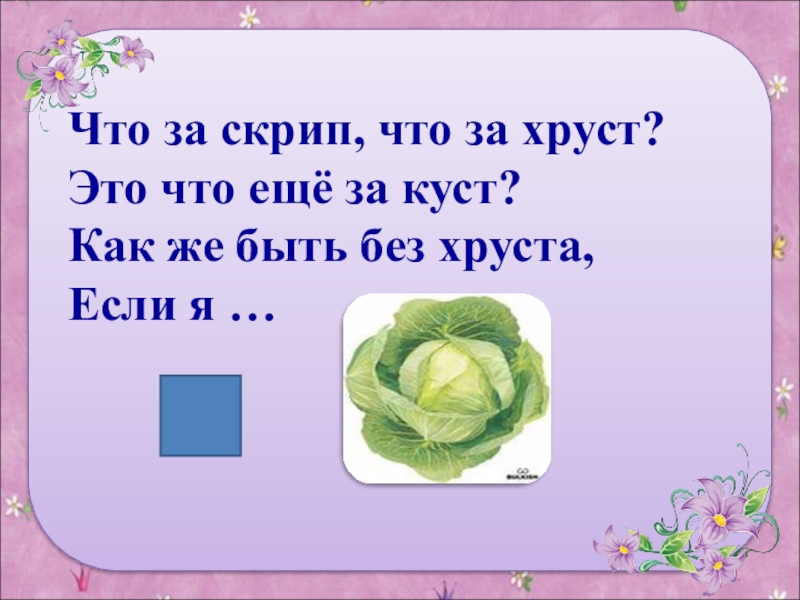 Что за скрип, что за хруст?
Это что ещё за куст?
Как же быть без хруста,
Если я …